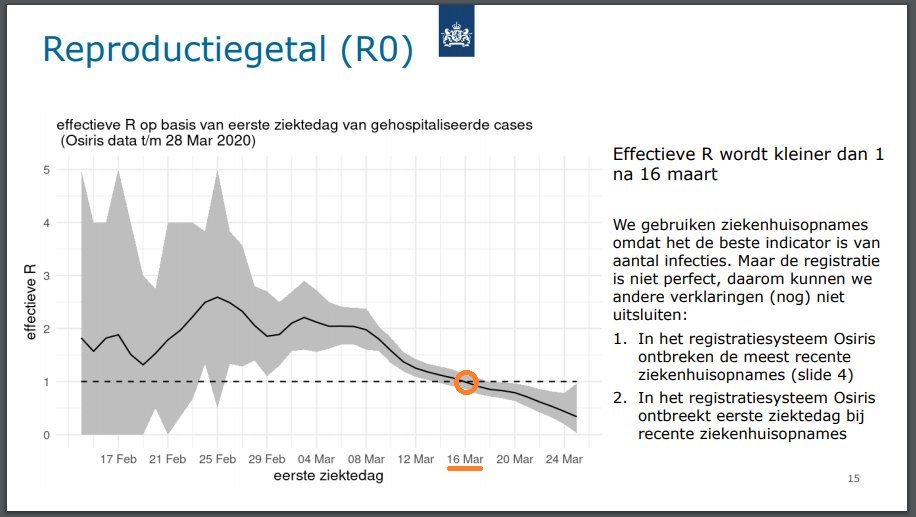 Reproductiegetal (R0)

effectieve R op basis van eerste ziektedag van gehospitaliseerde cases
(Osiris data t/m 28 Mar 2020)

effectieve R

5
4
3
2
1
0

17 Feb 21 Feb 25 Feb 29 Feb 04 Mar 08 Mar 12 Mar 16 Mar 20 Mar 24 Mar
eerste ziektedag

Effectieve R wordt kleiner dan 1 na 16 maart

We gebruiken ziekenhuisopnames omdat het de beste indicator is van aantal infecties. Maar de registratie is niet perfect, daarom kunnen we andere verklaringen (nog) niet uitsluiten:

1. In het registratiesysteem Osiris ontbreken de meest recente ziekenhuisopnames (slide 4)
2. In het registratiesysteem Osiris ontbreekt eerste ziektedag bij recente ziekenhuisopnames

15